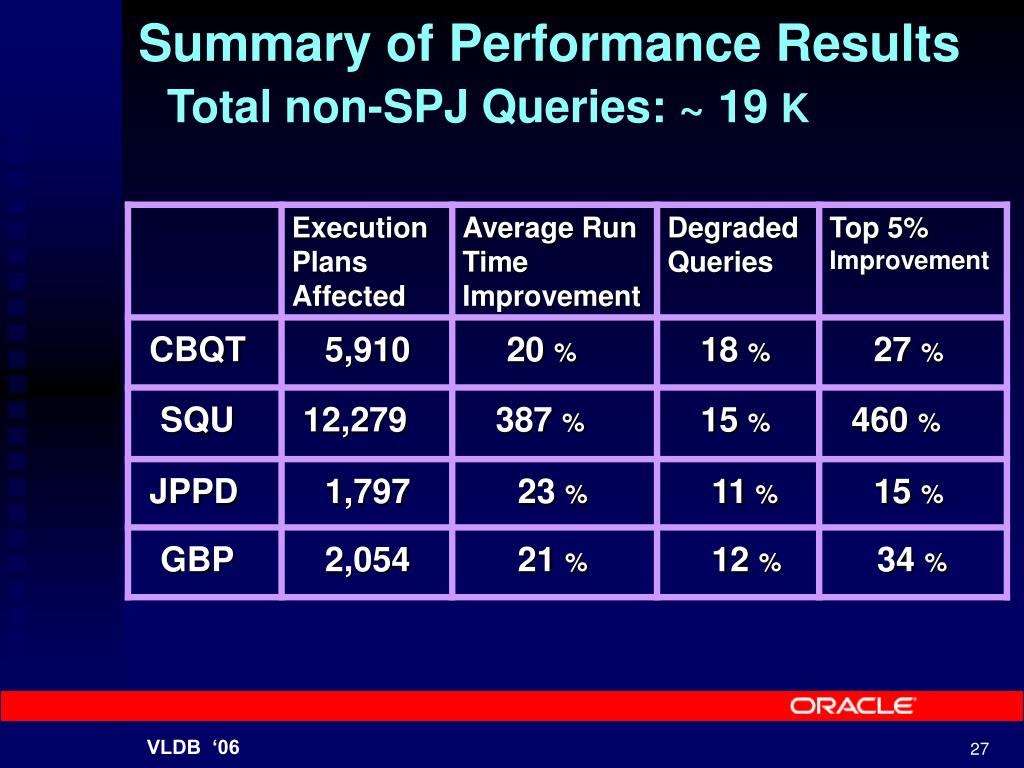 Summary of Performance Results
Total non-SPJ Queries: ~ 19 K

| | Execution Plans Affected | Average Run Time Improvement | Degraded Queries | Top 5% Improvement |
|---|---|---|---|---|
| CBQT | 5,910 | 20 % | 18 % | 27 % |
| SQU | 12,279 | 387 % | 15 % | 460 % |
| JPPD | 1,797 | 23 % | 11 % | 15 % |
| GBP | 2,054 | 21 % | 12 % | 34 % |

ORACLE

VLDB ‘06

27